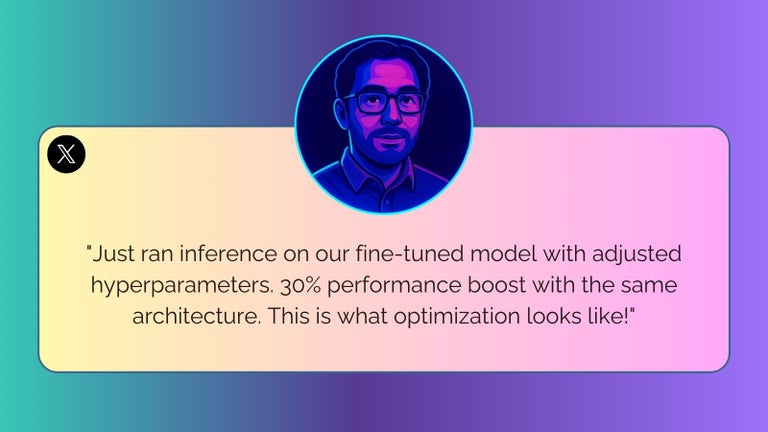 "Just ran inference on our fine-tuned model with adjusted hyperparameters. 30% performance boost with the same architecture. This is what optimization looks like!"